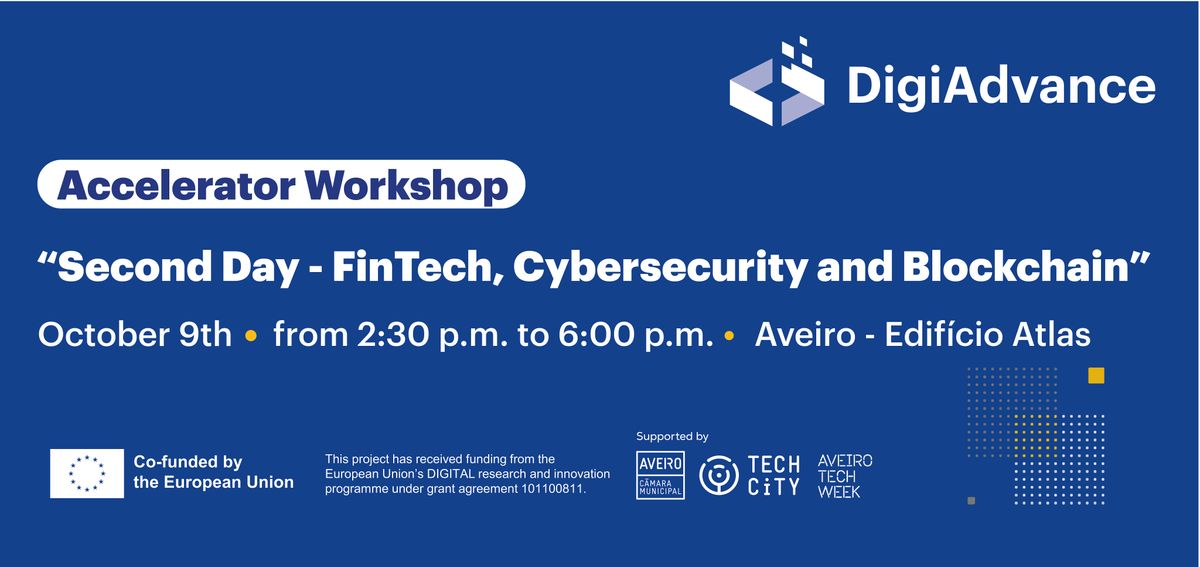 DigiAdvance

Accelerator Workshop

“Second Day - FinTech, Cybersecurity and Blockchain”

October 9th • from 2:30 p.m. to 6:00 p.m. • Aveiro - Edifício Atlas

Co-funded by the European Union

This project has received funding from the European Union's DIGITAL research and innovation programme under grant agreement 101100811.

Supported by

AVEIRO CÂMARA MUNICIPAL

TECH CiTY

AVEIRO TECH WEEK